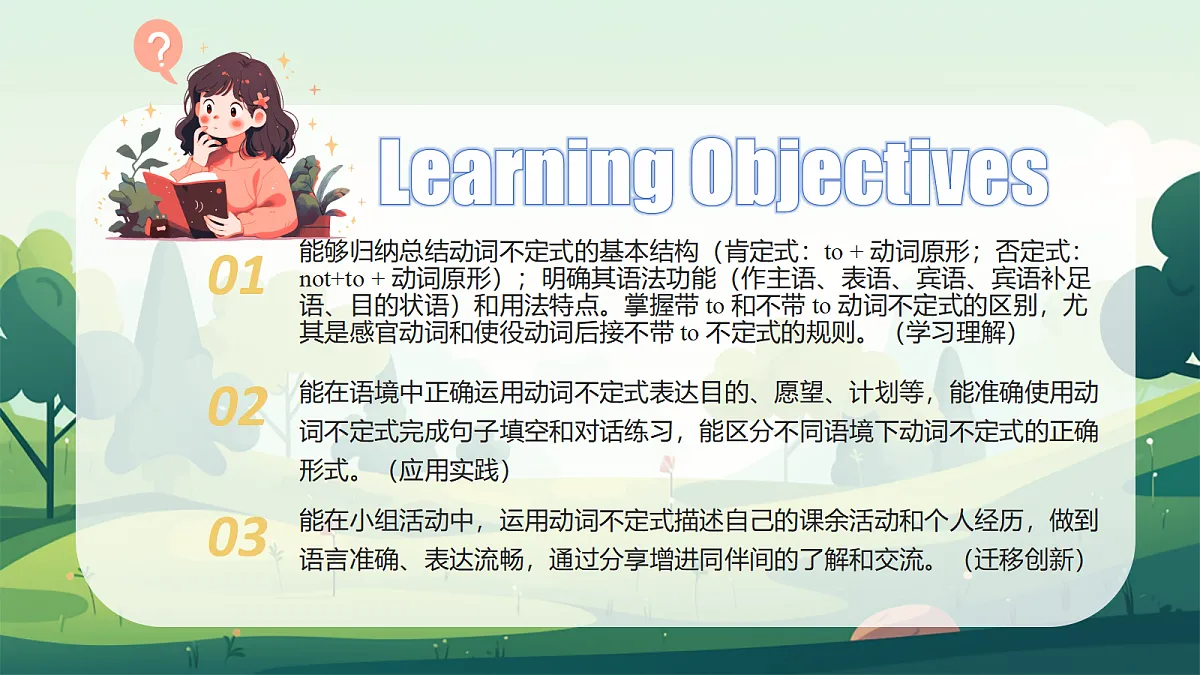 ?

Learning Objectives

01
能够归纳总结动词不定式的基本结构（肯定式：to + 动词原形；否定式：not+to + 动词原形）；明确其语法功能（作主语、表语、宾语、宾语补足语、目的状语）和用法特点。掌握带 to 和不带 to 动词不定式的区别，尤其是感官动词和使役动词后接不带 to 不定式的规则。（学习理解）

02
能在语境中正确运用动词不定式表达目的、愿望、计划等，能准确使用动词不定式完成句子填空和对话练习，能区分不同语境下动词不定式的正确形式。（应用实践）

03
能在小组活动中，运用动词不定式描述自己的课余活动和个人经历，做到语言准确、表达流畅，通过分享增进同伴间的了解和交流。（迁移创新）